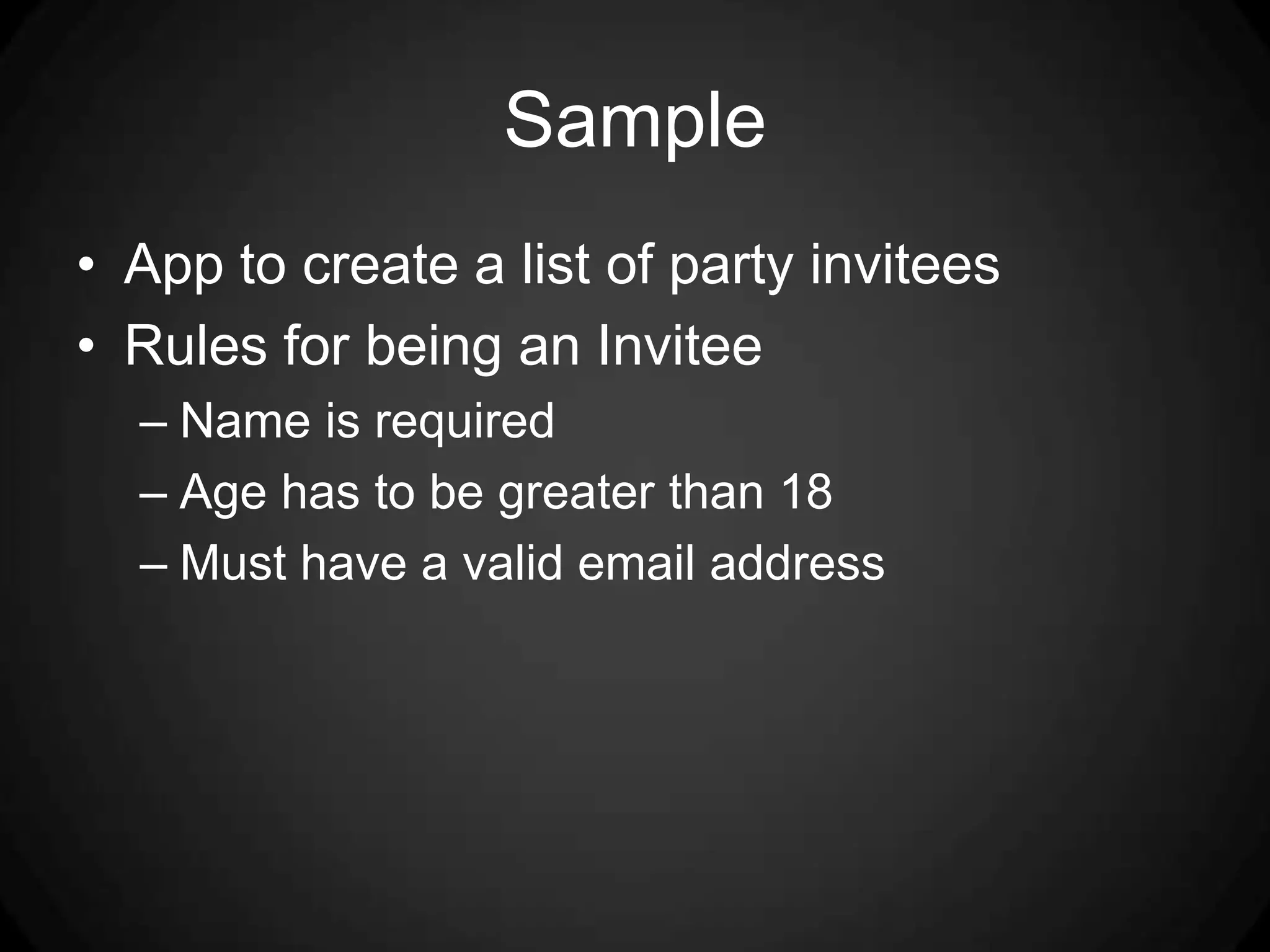 Sample

• App to create a list of party invitees
• Rules for being an Invitee
– Name is required
– Age has to be greater than 18
– Must have a valid email address